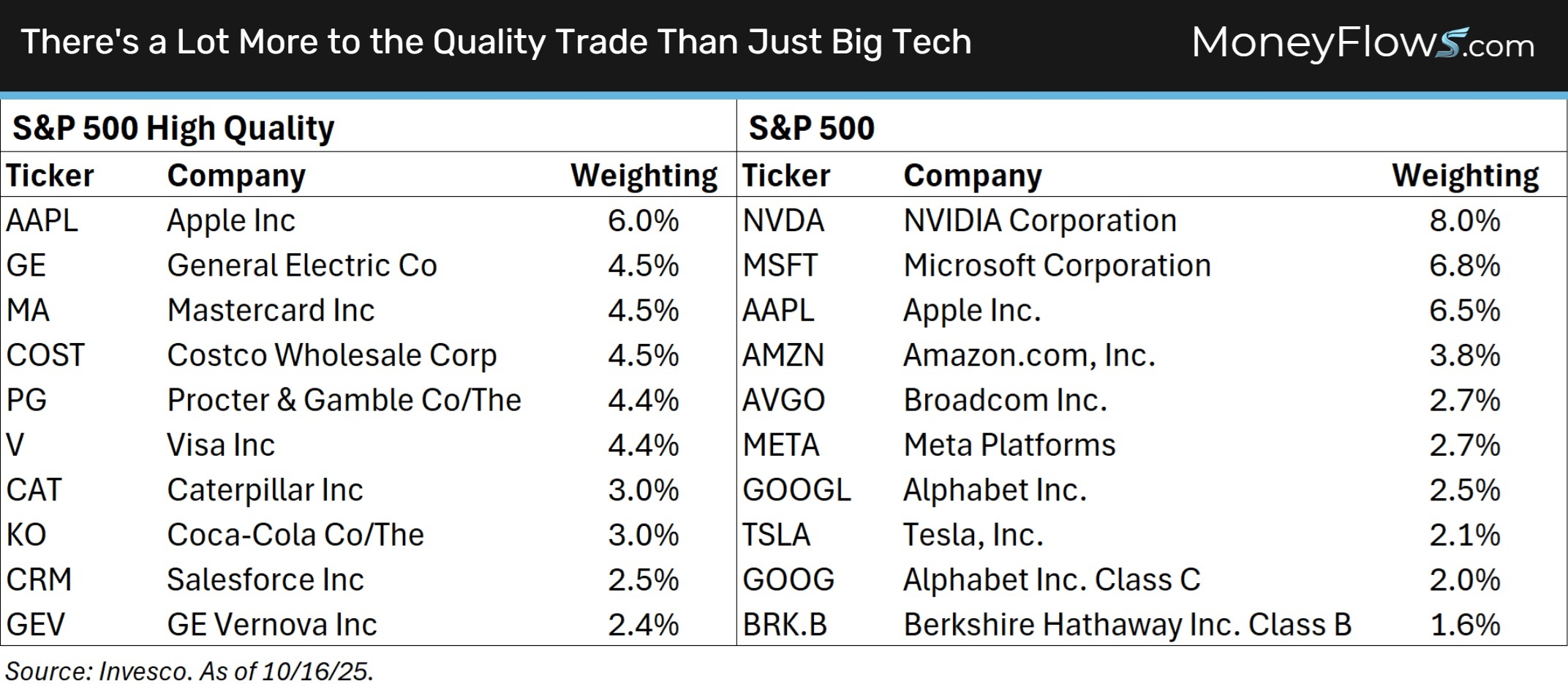 There's a Lot More to the Quality Trade Than Just Big Tech

MoneyFlows.com

S&P 500 High Quality

| Ticker | Company | Weighting |
|---|---|---|
| AAPL | Apple Inc | 6.0% |
| GE | General Electric Co | 4.5% |
| MA | Mastercard Inc | 4.5% |
| COST | Costco Wholesale Corp | 4.5% |
| PG | Procter & Gamble Co/The | 4.4% |
| V | Visa Inc | 4.4% |
| CAT | Caterpillar Inc | 3.0% |
| KO | Coca-Cola Co/The | 3.0% |
| CRM | Salesforce Inc | 2.5% |
| GEV | GE Vernova Inc | 2.4% |

S&P 500

| Ticker | Company | Weighting |
|---|---|---|
| NVDA | NVIDIA Corporation | 8.0% |
| MSFT | Microsoft Corporation | 6.8% |
| AAPL | Apple Inc. | 6.5% |
| AMZN | Amazon.com, Inc. | 3.8% |
| AVGO | Broadcom Inc. | 2.7% |
| META | Meta Platforms | 2.7% |
| GOOGL | Alphabet Inc. | 2.5% |
| TSLA | Tesla, Inc. | 2.1% |
| GOOG | Alphabet Inc. Class C | 2.0% |
| BRK.B | Berkshire Hathaway Inc. Class B | 1.6% |

Source: Invesco. As of 10/16/25.